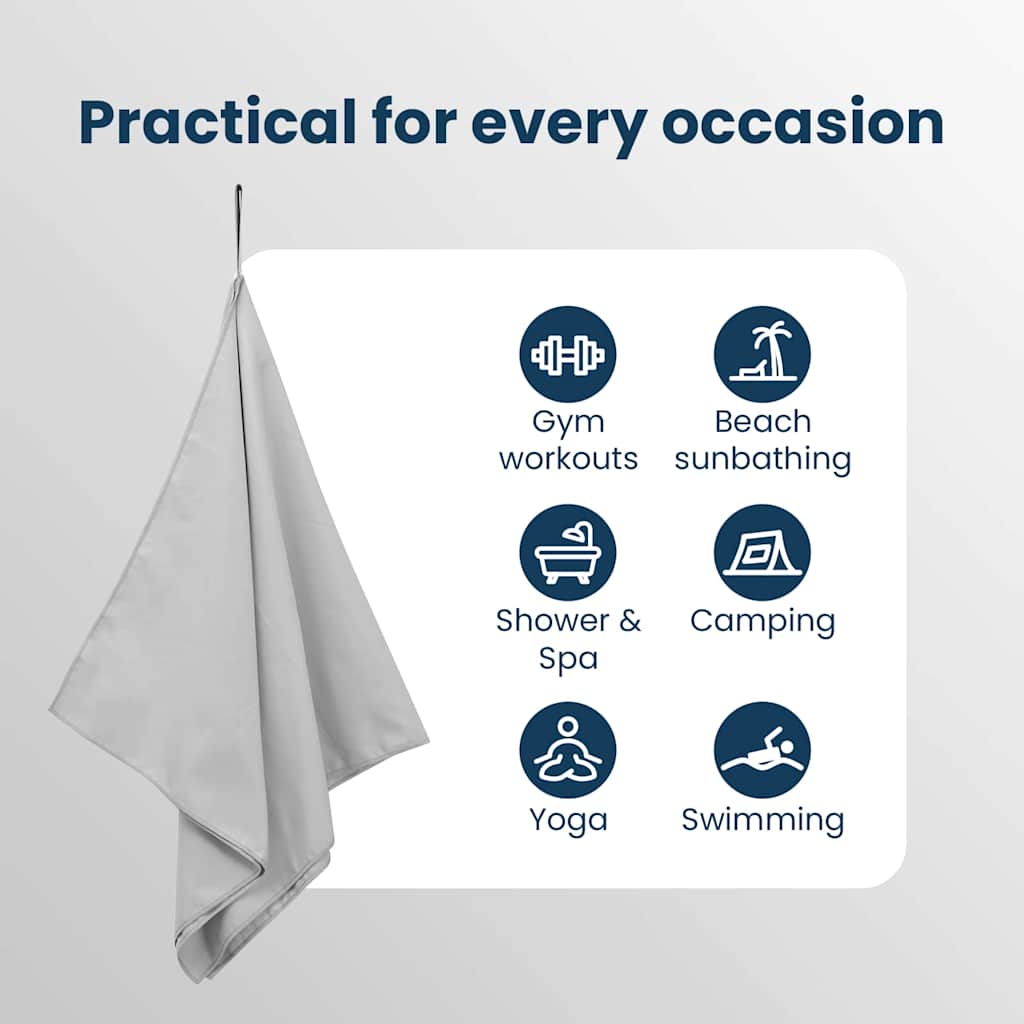 Practical for every occasion

Gym workouts

Beach sunbathing

Shower & Spa

Camping

Yoga

Swimming